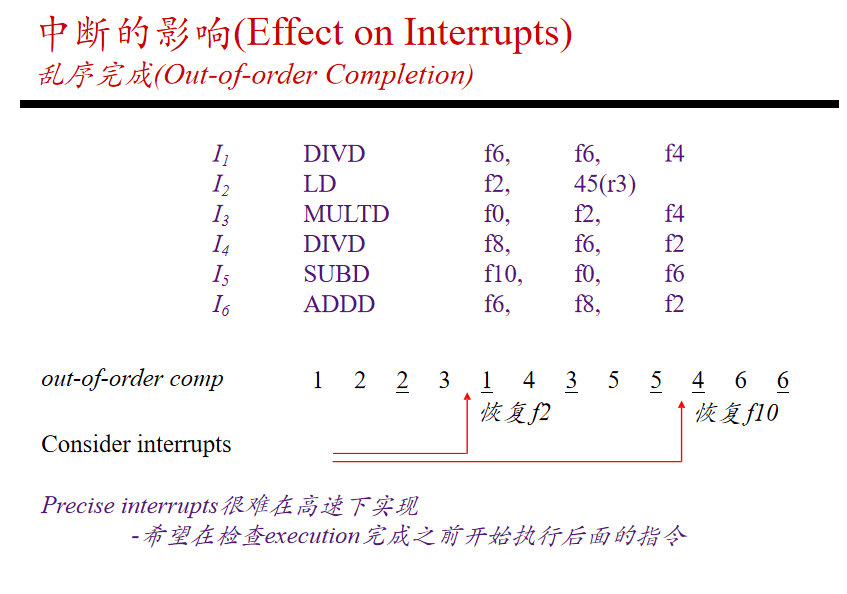 中断的影响(Effect on Interrupts)
乱序完成(Out-of-order Completion)

| | | | | |
|---|---|---|---|---|
| $I_1$ | DIVD | f6, | f6, | f4 |
| $I_2$ | LD | f2, | 45(r3) | |
| $I_3$ | MULTD | f0, | f2, | f4 |
| $I_4$ | DIVD | f8, | f6, | f2 |
| $I_5$ | SUBD | f10, | f0, | f6 |
| $I_6$ | ADDD | f6, | f8, | f2 |

out-of-order comp 1 2 2 3 1 4 3 5 5 4 6 6

恢复f2 恢复f10

Consider interrupts

Precise interrupts很难在高速下实现
-希望在检查execution完成之前开始执行后面的指令